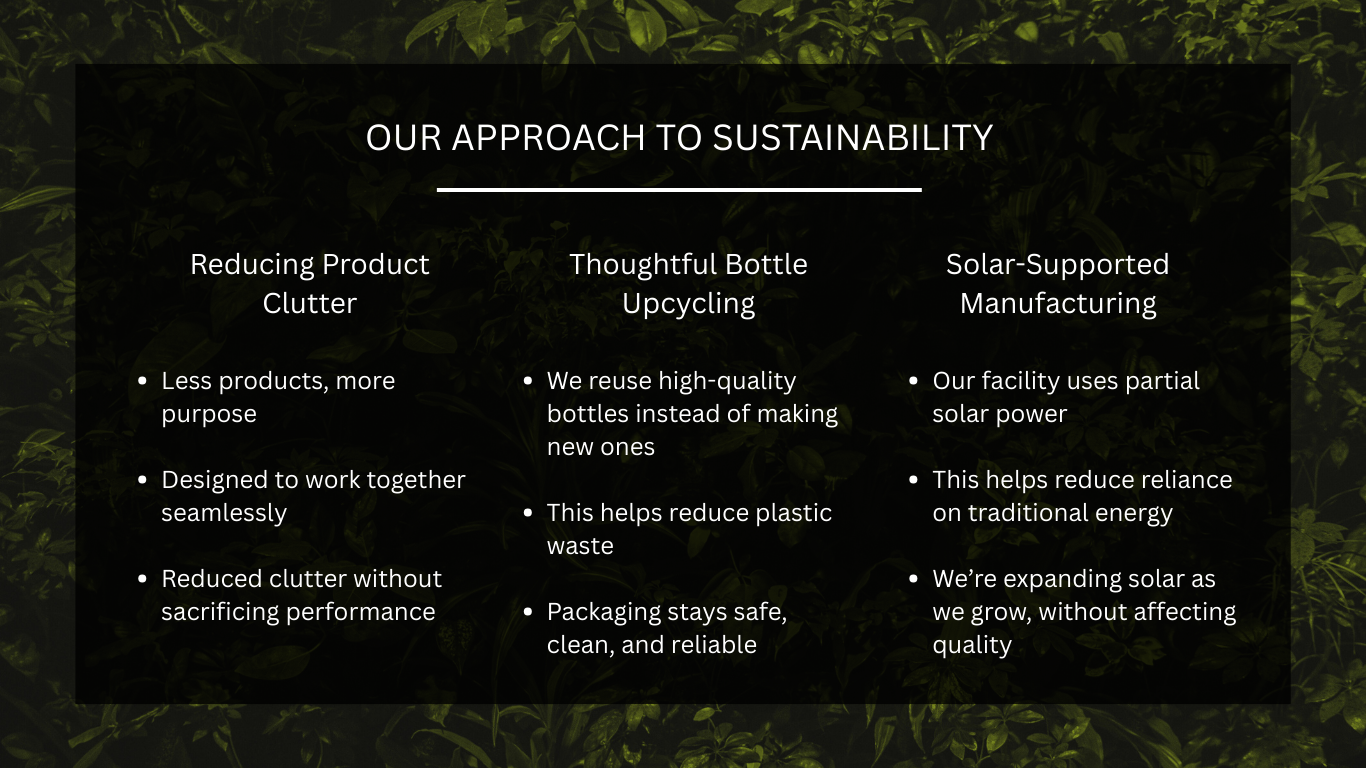 OUR APPROACH TO SUSTAINABILITY

Reducing Product Clutter

- Less products, more purpose
- Designed to work together seamlessly
- Reduced clutter without sacrificing performance

Thoughtful Bottle Upcycling

- We reuse high-quality bottles instead of making new ones
- This helps reduce plastic waste
- Packaging stays safe, clean, and reliable

Solar-Supported Manufacturing

- Our facility uses partial solar power
- This helps reduce reliance on traditional energy
- We're expanding solar as we grow, without affecting quality